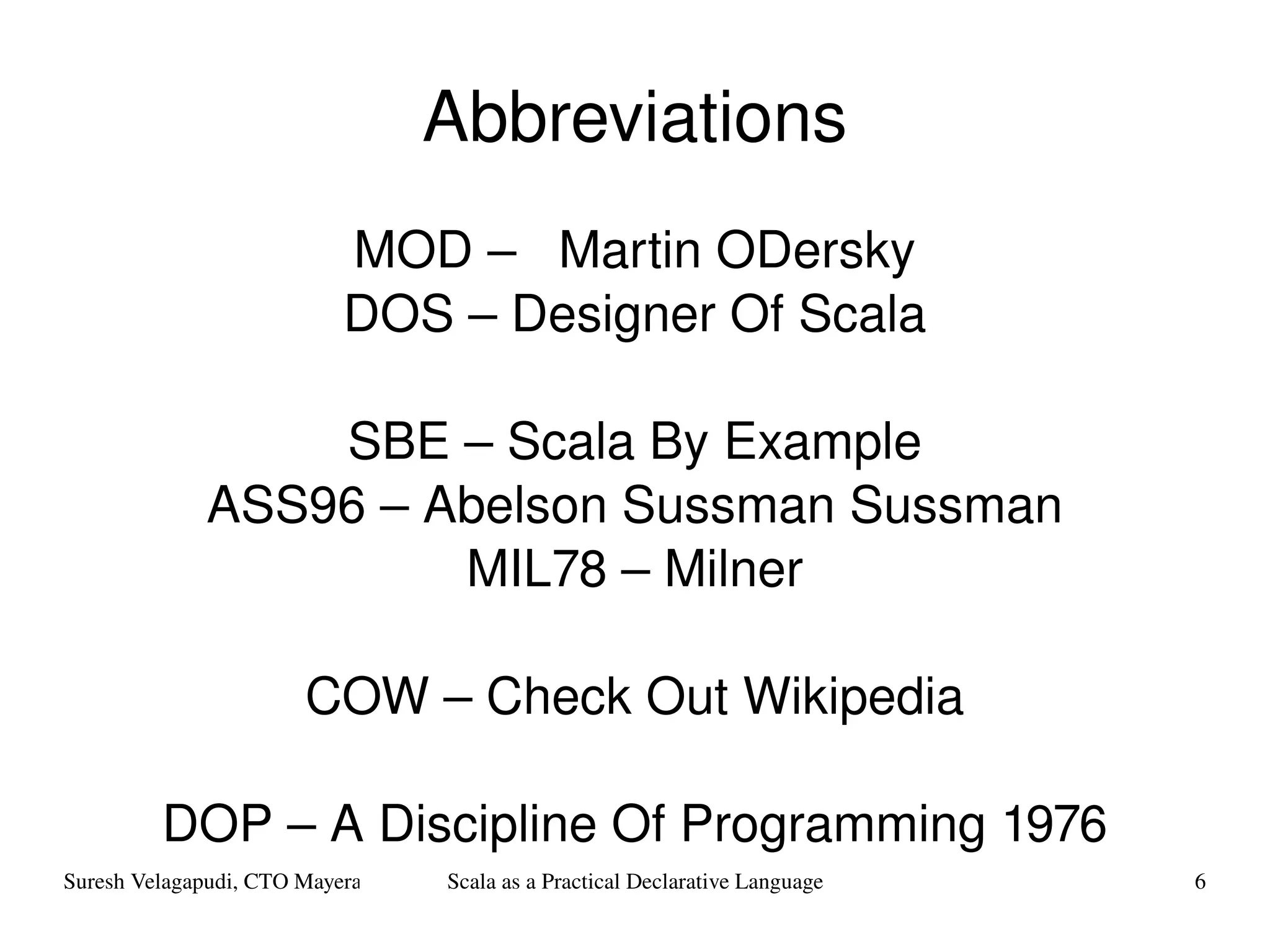 Abbreviations

MOD – Martin ODersky
DOS – Designer Of Scala

SBE – Scala By Example
ASS96 – Abelson Sussman Sussman
MIL78 – Milner

COW – Check Out Wikipedia

DOP – A Discipline Of Programming 1976

Suresh Velagapudi, CTO Mayera Scala as a Practical Declarative Language 6